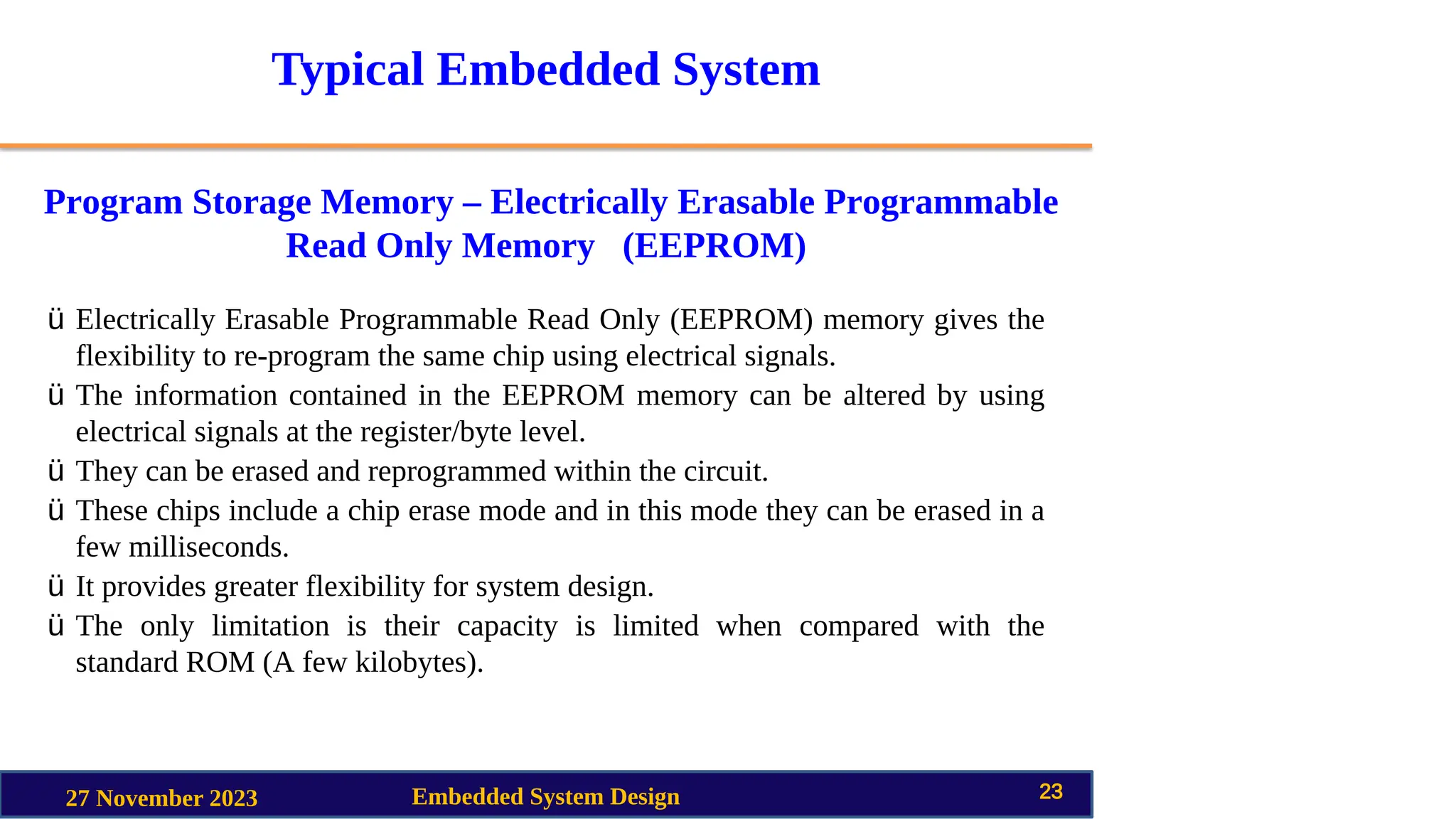 Typical Embedded System

Program Storage Memory – Electrically Erasable Programmable Read Only Memory (EEPROM)

ü Electrically Erasable Programmable Read Only (EEPROM) memory gives the flexibility to re-program the same chip using electrical signals.
ü The information contained in the EEPROM memory can be altered by using electrical signals at the register/byte level.
ü They can be erased and reprogrammed within the circuit.
ü These chips include a chip erase mode and in this mode they can be erased in a few milliseconds.
ü It provides greater flexibility for system design.
ü The only limitation is their capacity is limited when compared with the standard ROM (A few kilobytes).

27 November 2023 Embedded System Design 23